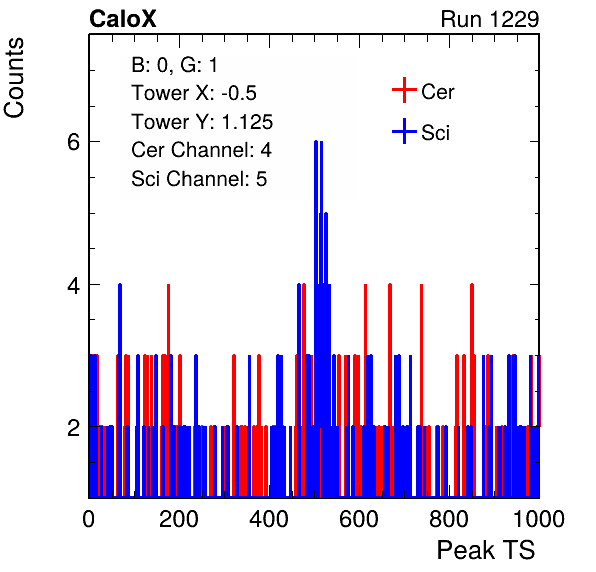 CaloX

Run 1229

Counts

B: 0, G: 1
Tower X: -0.5
Tower Y: 1.125
Cer Channel: 4
Sci Channel: 5

Cer
Sci

6
4
2

0 200 400 600 800 1000

Peak TS